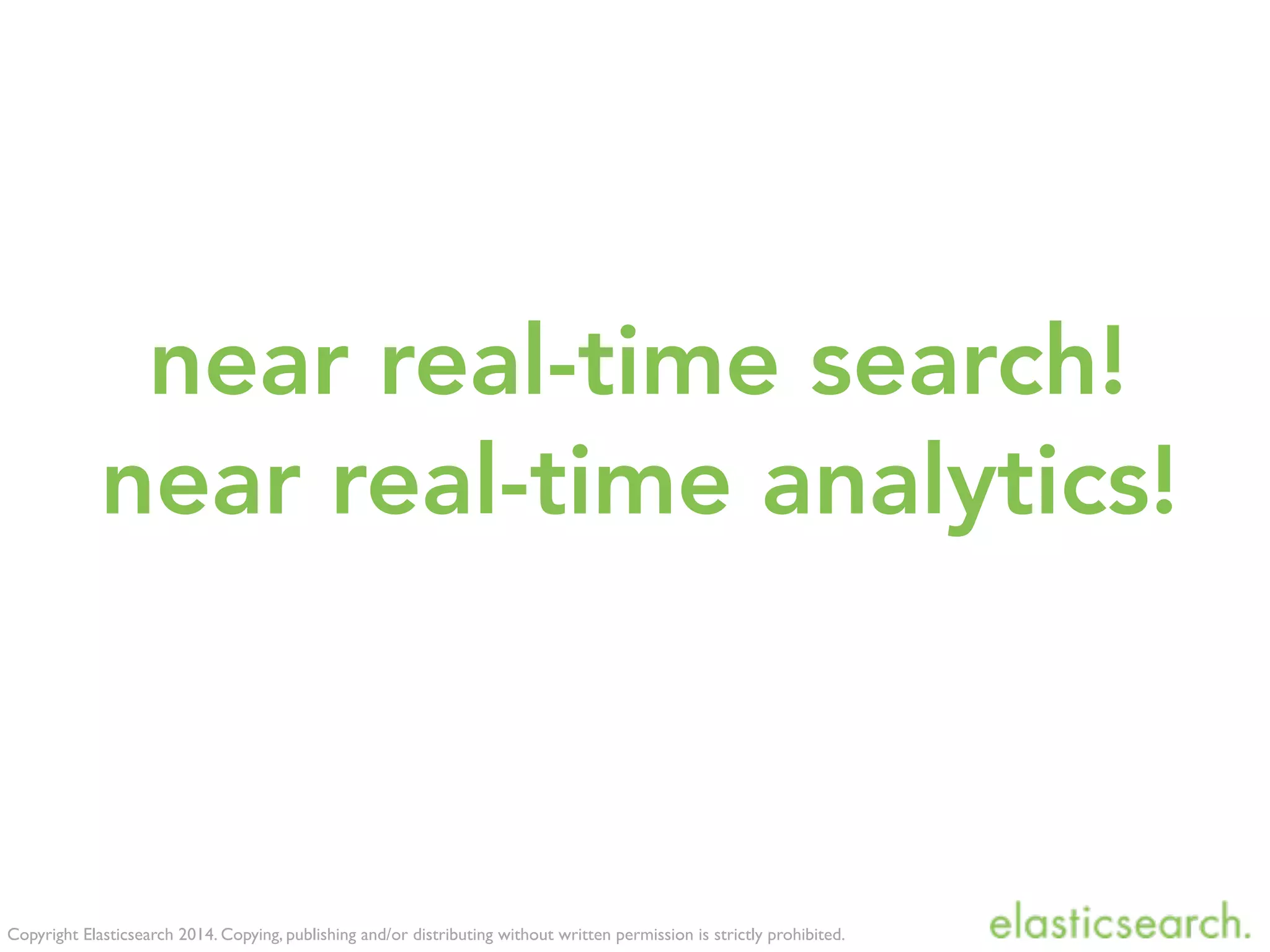 near real-time search!
near real-time analytics!

Copyright Elasticsearch 2014. Copying, publishing and/or distributing without written permission is strictly prohibited.

elasticsearch.